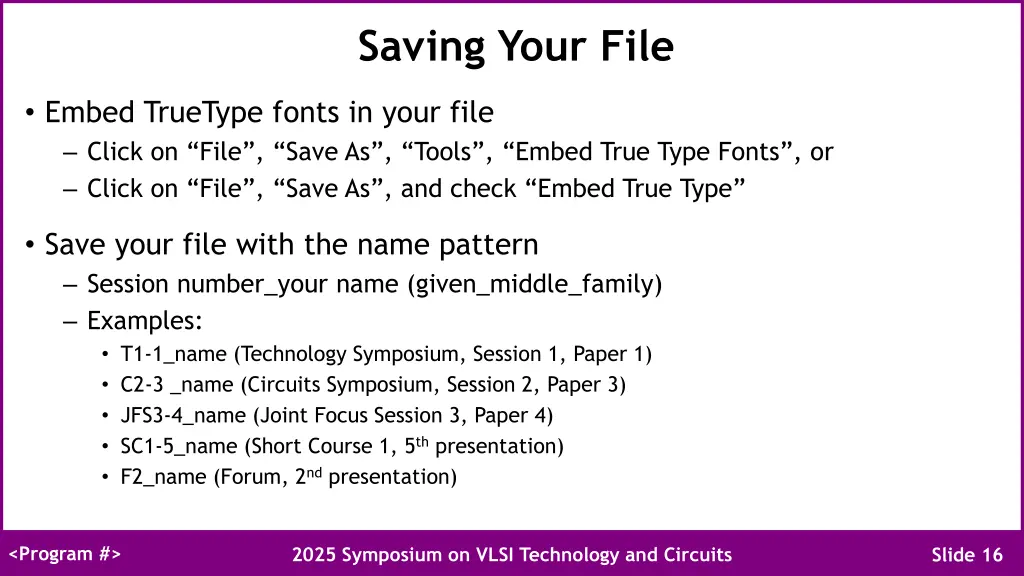 Saving Your File

• Embed TrueType fonts in your file
– Click on “File”, “Save As”, “Tools”, “Embed True Type Fonts”, or
– Click on “File”, “Save As”, and check “Embed True Type”

• Save your file with the name pattern
– Session number_your name (given_middle_family)
– Examples:
• T1-1_name (Technology Symposium, Session 1, Paper 1)
• C2-3 _name (Circuits Symposium, Session 2, Paper 3)
• JFS3-4_name (Joint Focus Session 3, Paper 4)
• SC1-5_name (Short Course 1, 5$^{th}$ presentation)
• F2_name (Forum, 2$^{nd}$ presentation)

<Program #>
2025 Symposium on VLSI Technology and Circuits
Slide 16